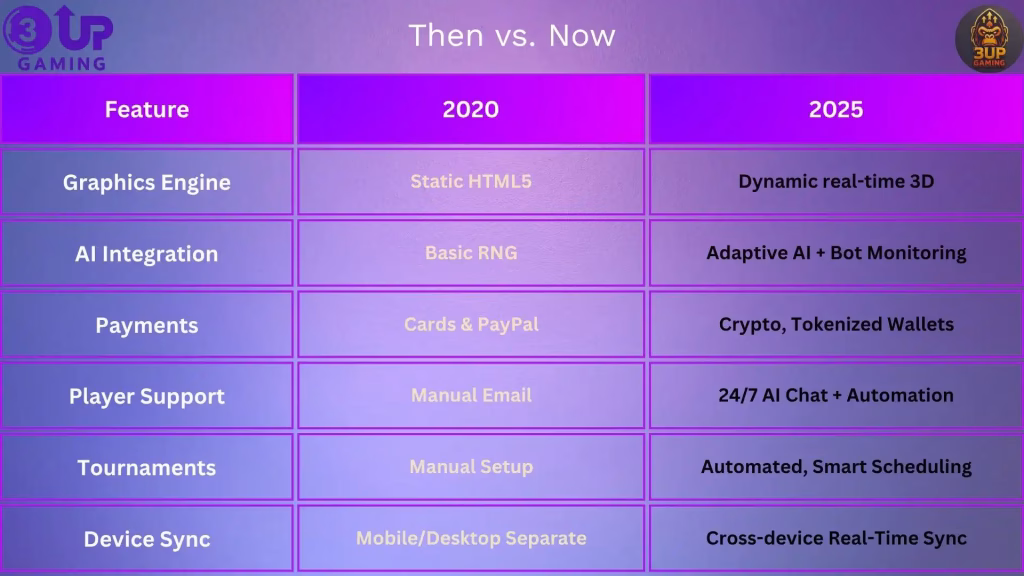 3UP GAMING

Then vs. Now

3UP GAMING

| Feature | 2020 | 2025 |
|---|---|---|
| Graphics Engine | Static HTML5 | Dynamic real-time 3D |
| AI Integration | Basic RNG | Adaptive AI + Bot Monitoring |
| Payments | Cards & PayPal | Crypto, Tokenized Wallets |
| Player Support | Manual Email | 24/7 AI Chat + Automation |
| Tournaments | Manual Setup | Automated, Smart Scheduling |
| Device Sync | Mobile/Desktop Separate | Cross-device Real-Time Sync |